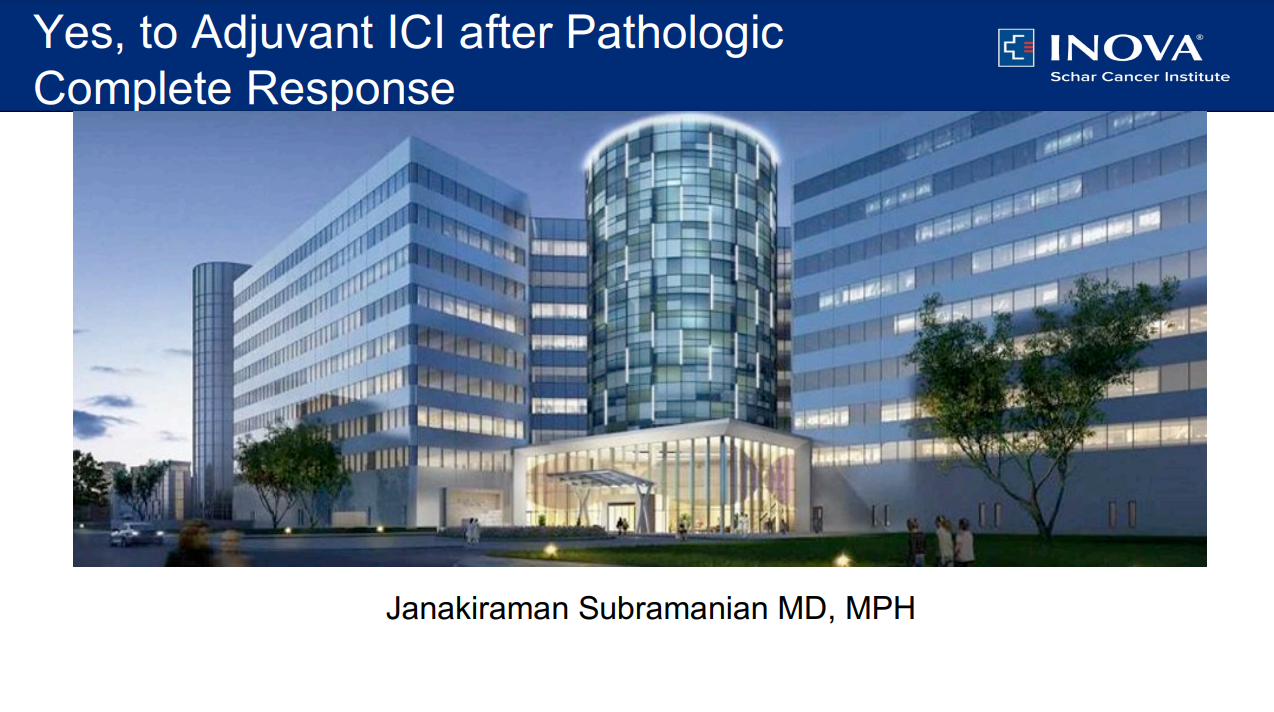 Yes, to Adjuvant ICI after Pathologic Complete Response

INOVA®
Schar Cancer Institute

Janakiraman Subramanian MD, MPH